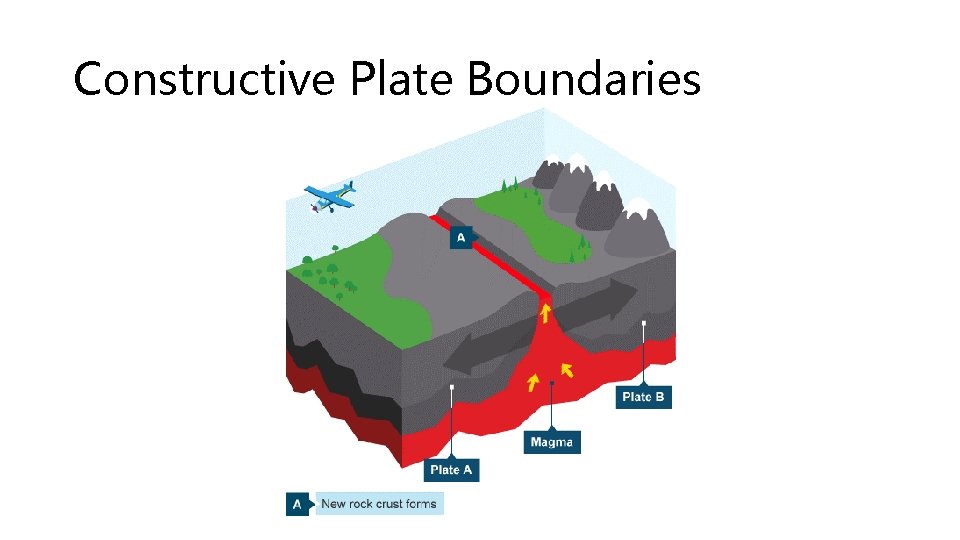 Constructive Plate Boundaries

A

Plate B

Magma

Plate A

A New rock crust forms